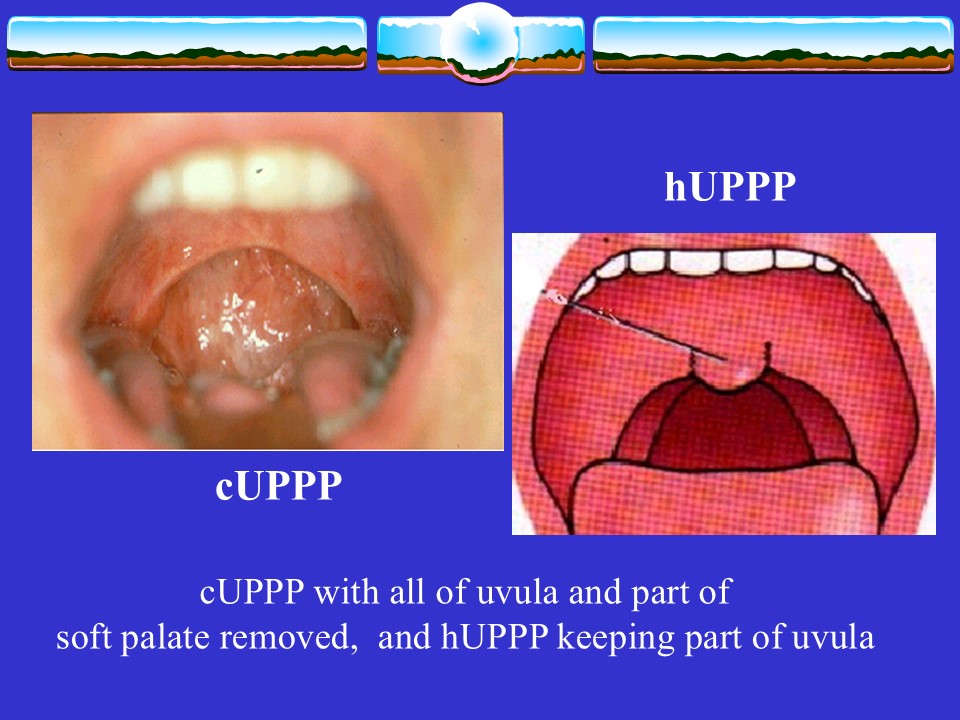 hUPPP

cUPPP

cUPPP with all of uvula and part of soft palate removed, and hUPPP keeping part of uvula